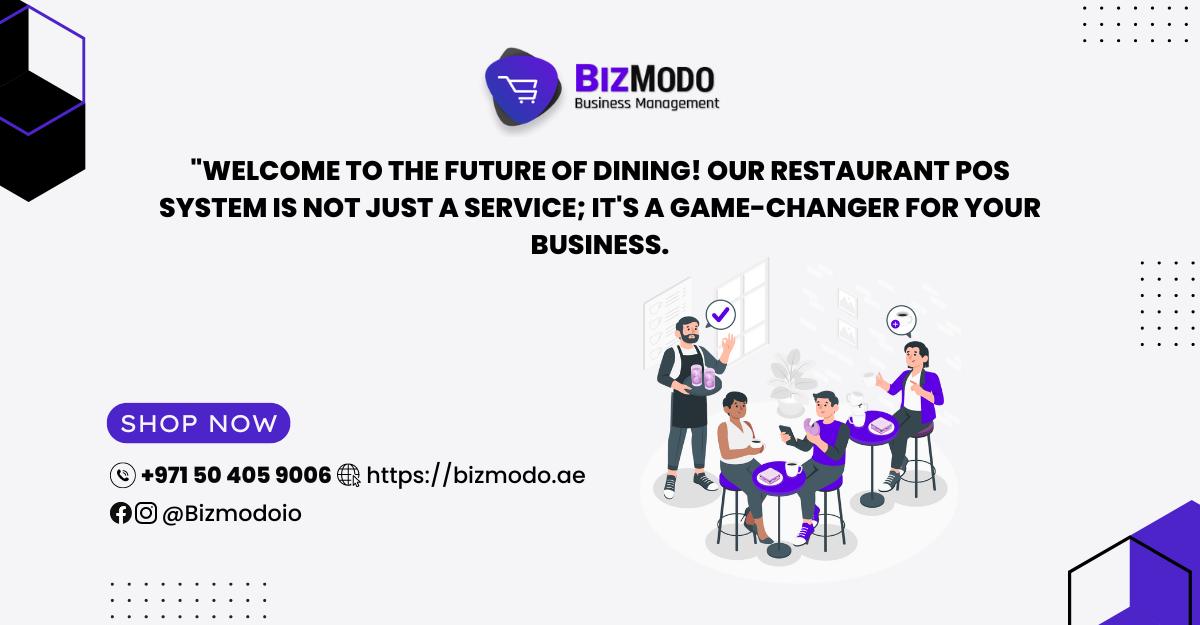 BIZMODO
Business Management

"WELCOME TO THE FUTURE OF DINING! OUR RESTAURANT POS SYSTEM IS NOT JUST A SERVICE; IT'S A GAME-CHANGER FOR YOUR BUSINESS.

SHOP NOW

+971 50 405 9006 https://bizmodo.ae

@Bizmodoio